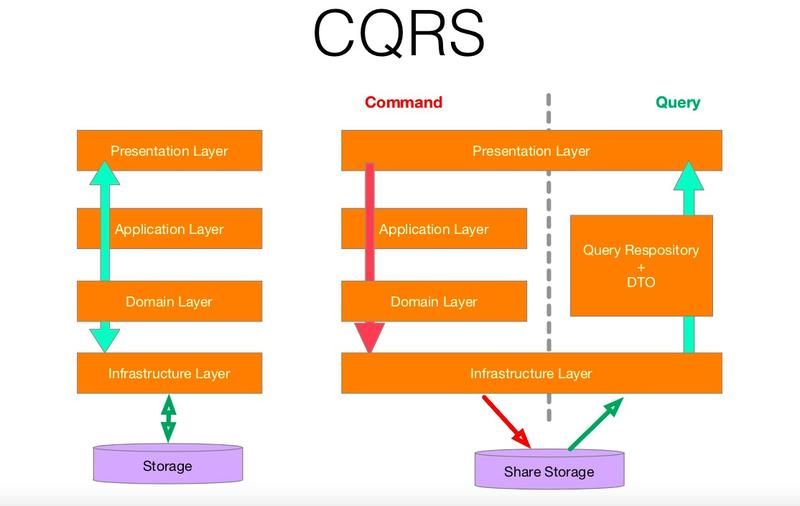 CQRS

Presentation Layer

Application Layer

Domain Layer

Infrastructure Layer

Storage

Command

Query

Presentation Layer

Application Layer

Domain Layer

Query Respository
+
DTO

Infrastructure Layer

Share Storage